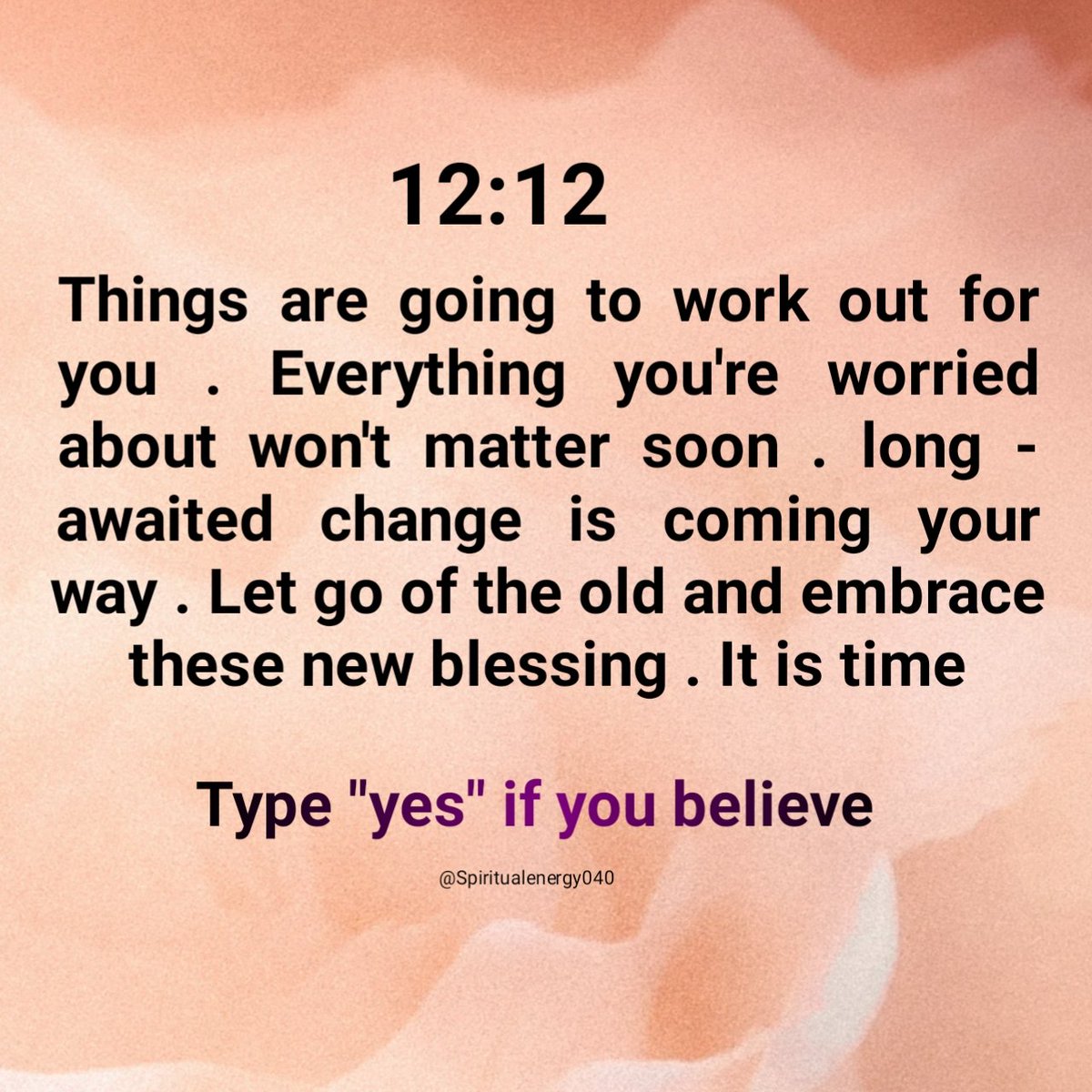 12:12

Things are going to work out for you . Everything you're worried about won't matter soon . long - awaited change is coming your way . Let go of the old and embrace these new blessing . It is time

Type "yes" if you believe

@Spiritualenergy040